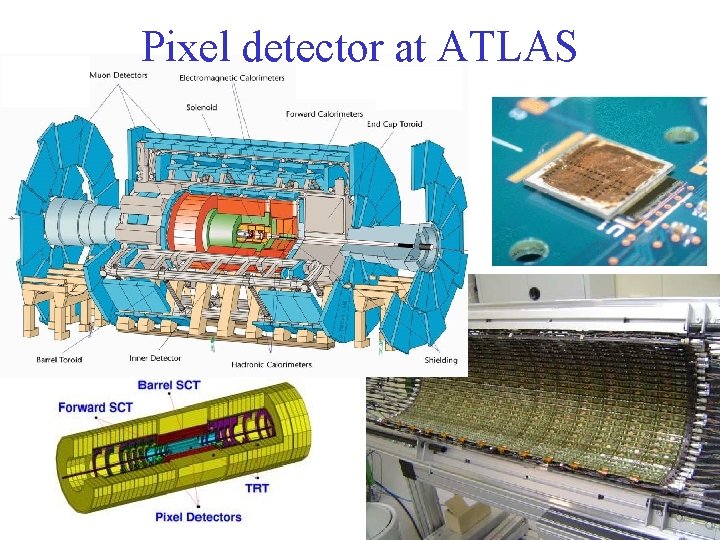 Pixel detector at ATLAS

Muon Detectors
Electromagnetic Calorimeters
Solenoid
Forward Calorimeters
End Cap Toroid
Barrel Toroid
Inner Detector
Hadronic Calorimeters
Shielding

Barrel SCT
Forward SCT
TRT
Pixel Detectors